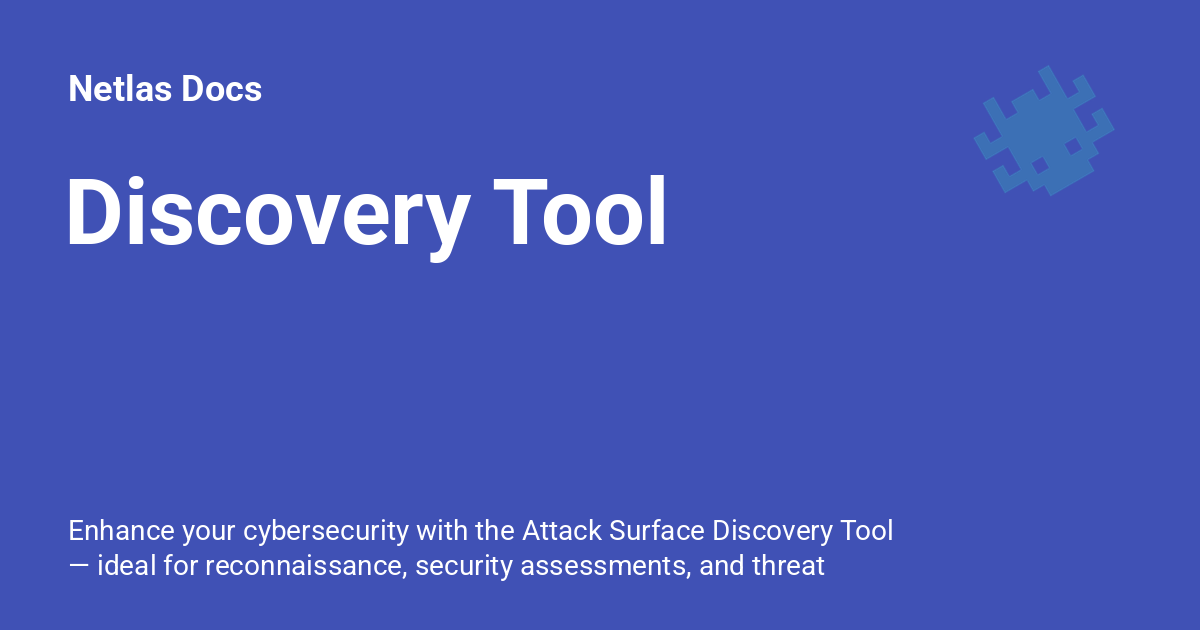 Netlas Docs

Discovery Tool

Enhance your cybersecurity with the Attack Surface Discovery Tool — ideal for reconnaissance, security assessments, and threat